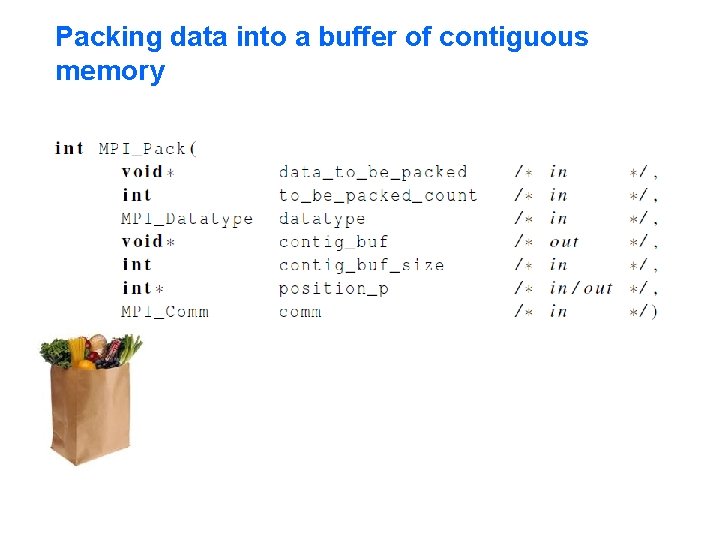 Packing data into a buffer of contiguous memory

int MPI_Pack(
void* data_to_be_packed /* in */,
int to_be_packed_count /* in */,
MPI_Datatype datatype /* in */,
void* contig_buf /* out */,
int contig_buf_size /* in */,
int* position_p /* in/out */,
MPI_Comm comm /* in */)